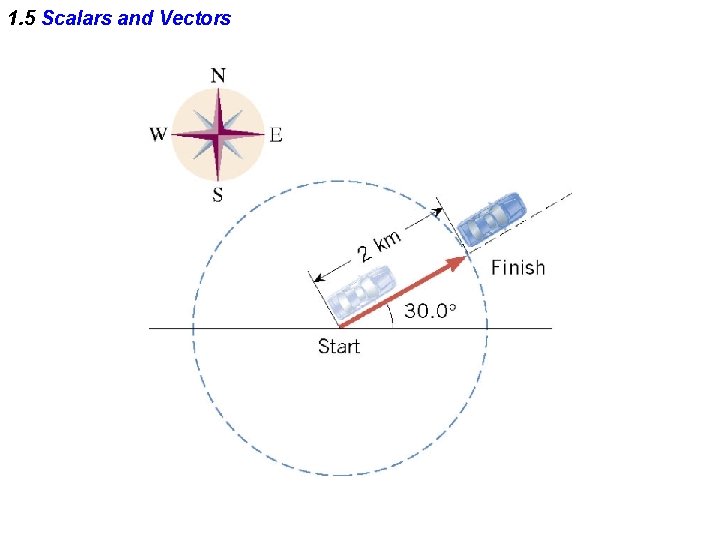 1.5 Scalars and Vectors

N
W
E
S

2 km

Finish

30.0°

Start